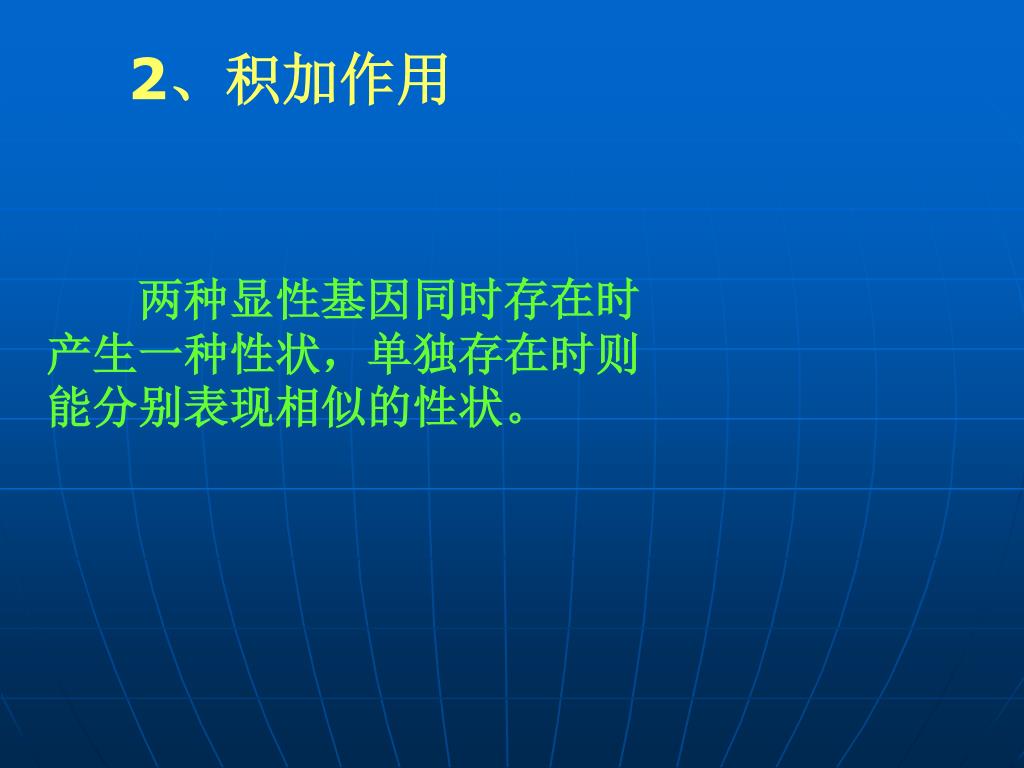 2、积加作用

两种显性基因同时存在时产生一种性状，单独存在时则能分别表现相似的性状。